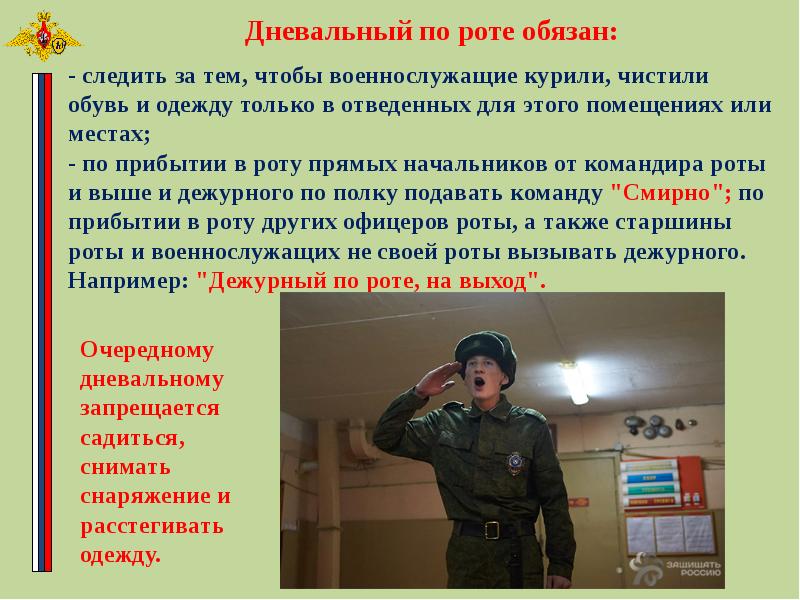 Дневальный по роте обязан:

- следить за тем, чтобы военнослужащие курили, чистили обувь и одежду только в отведенных для этого помещениях или местах;
- по прибытии в роту прямых начальников от командира роты и выше и дежурного по полку подавать команду "Смирно"; по прибытии в роту других офицеров роты, а также старшины роты и военнослужащих не своей роты вызывать дежурного. Например: "Дежурный по роте, на выход".

Очередному дневальному запрещается садиться, снимать снаряжение и расстегивать одежду.

ЗАЩИЩАТЬ РОССИЮ